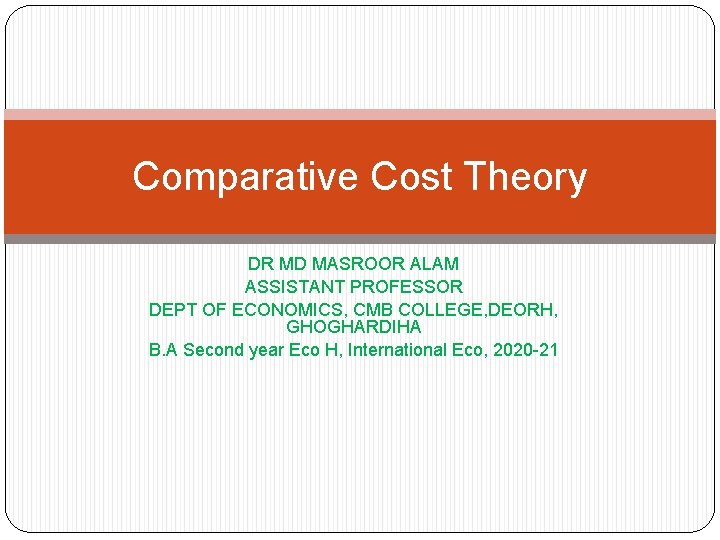 Comparative Cost Theory

DR MD MASROOR ALAM
ASSISTANT PROFESSOR
DEPT OF ECONOMICS, CMB COLLEGE,DEORH, GHOGHARDIHA
B.A Second year Eco H, International Eco, 2020-21